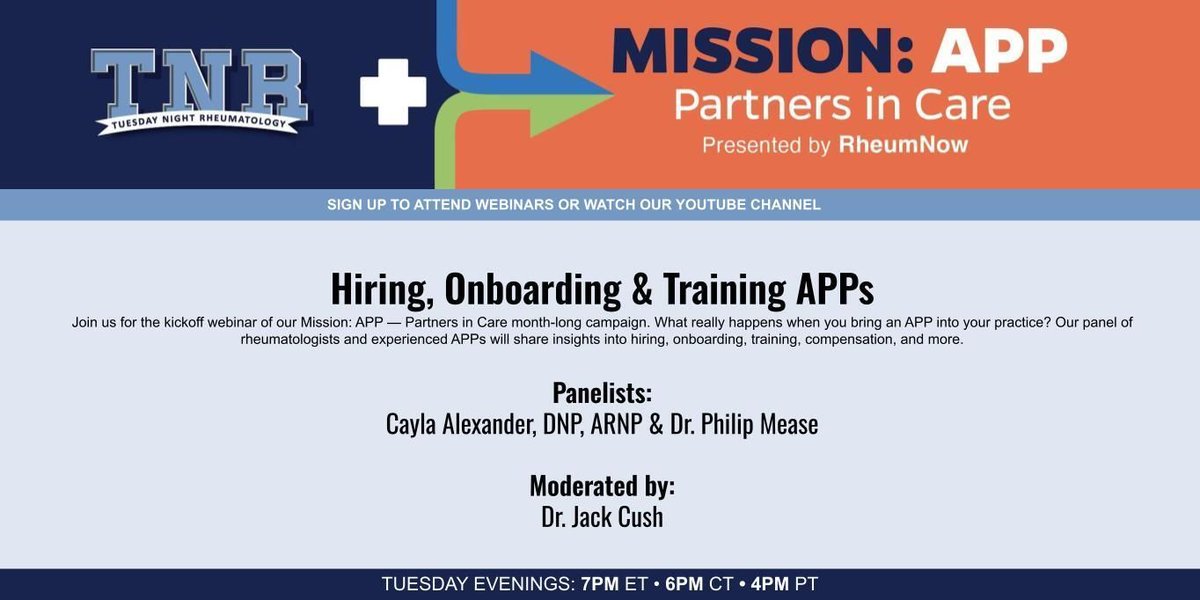 TNR
TUESDAY NIGHT RHEUMATOLOGY

MISSION: APP
Partners in Care
Presented by RheumNow

SIGN UP TO ATTEND WEBINARS OR WATCH OUR YOUTUBE CHANNEL

Hiring, Onboarding & Training APPs

Join us for the kickoff webinar of our Mission: APP — Partners in Care month-long campaign. What really happens when you bring an APP into your practice? Our panel of rheumatologists and experienced APPs will share insights into hiring, onboarding, training, compensation, and more.

Panelists:
Cayla Alexander, DNP, ARNP & Dr. Philip Mease

Moderated by:
Dr. Jack Cush

TUESDAY EVENINGS: 7PM ET • 6PM CT • 4PM PT